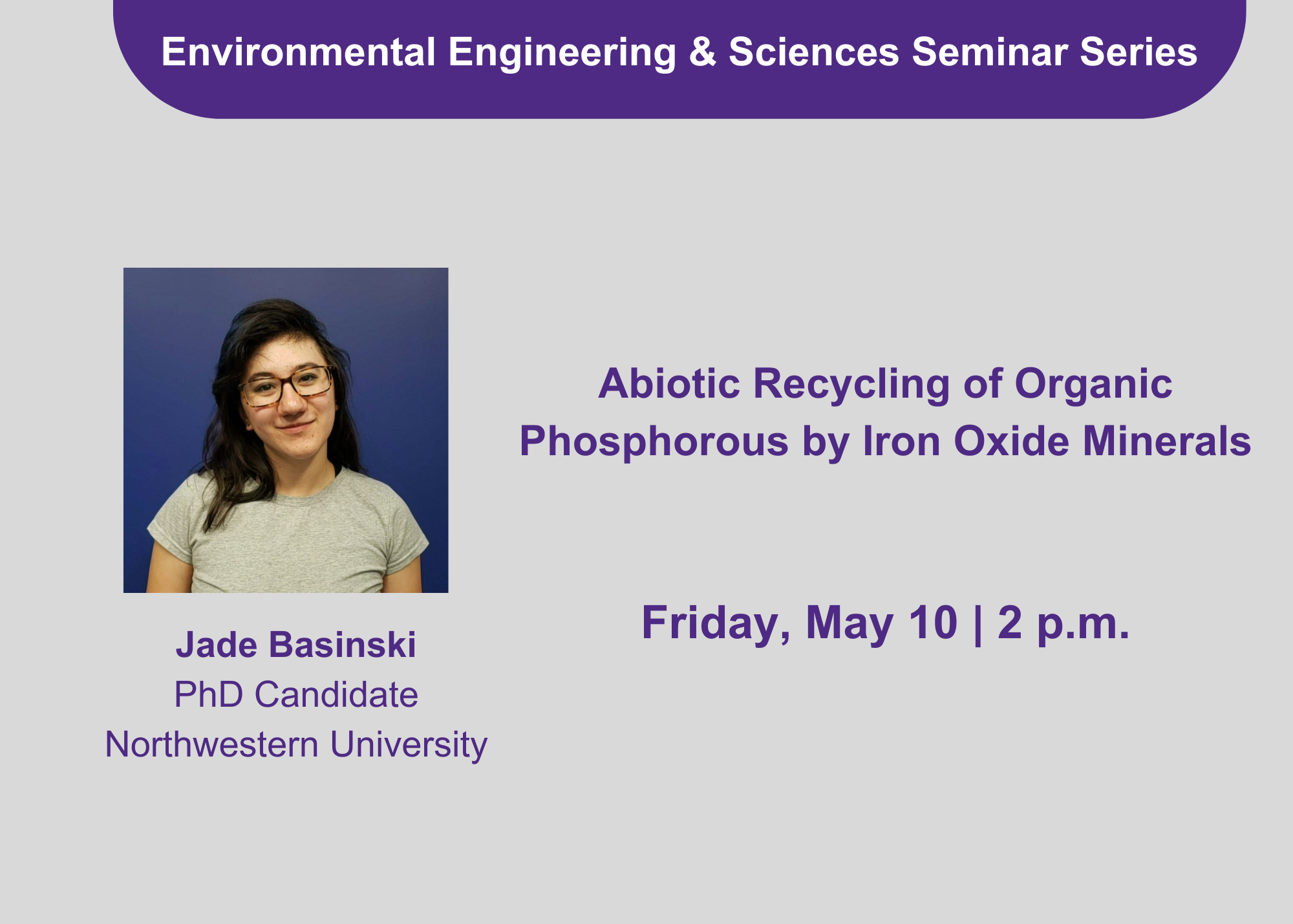 Environmental Engineering & Sciences Seminar Series

Jade Basinski
PhD Candidate
Northwestern University

Abiotic Recycling of Organic Phosphorous by Iron Oxide Minerals

Friday, May 10 | 2 p.m.